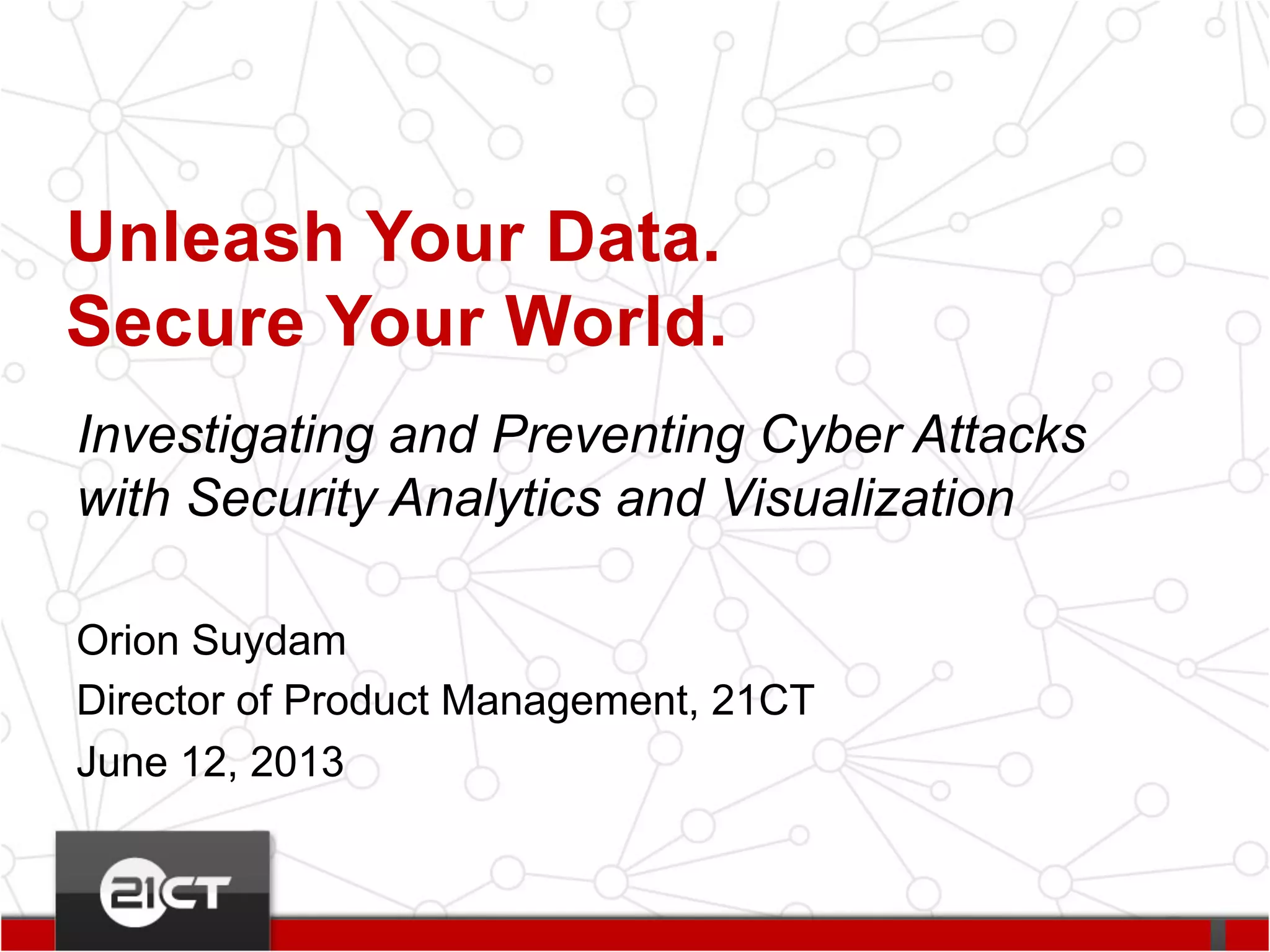 Unleash Your Data.
Secure Your World.

Investigating and Preventing Cyber Attacks with Security Analytics and Visualization

Orion Suydam

Director of Product Management, 21CT

June 12, 2013

21CT